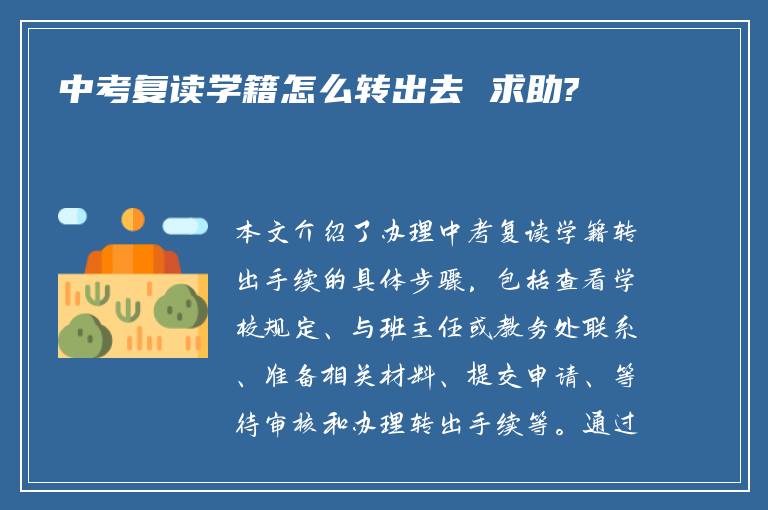 中考复读学籍怎么转出去 求助?

本文介绍了办理中考复读学籍转出手续的具体步骤，包括查看学校规定、与班主任或教务处联系、准备相关材料、提交申请、等待审核和办理转出手续等。通过